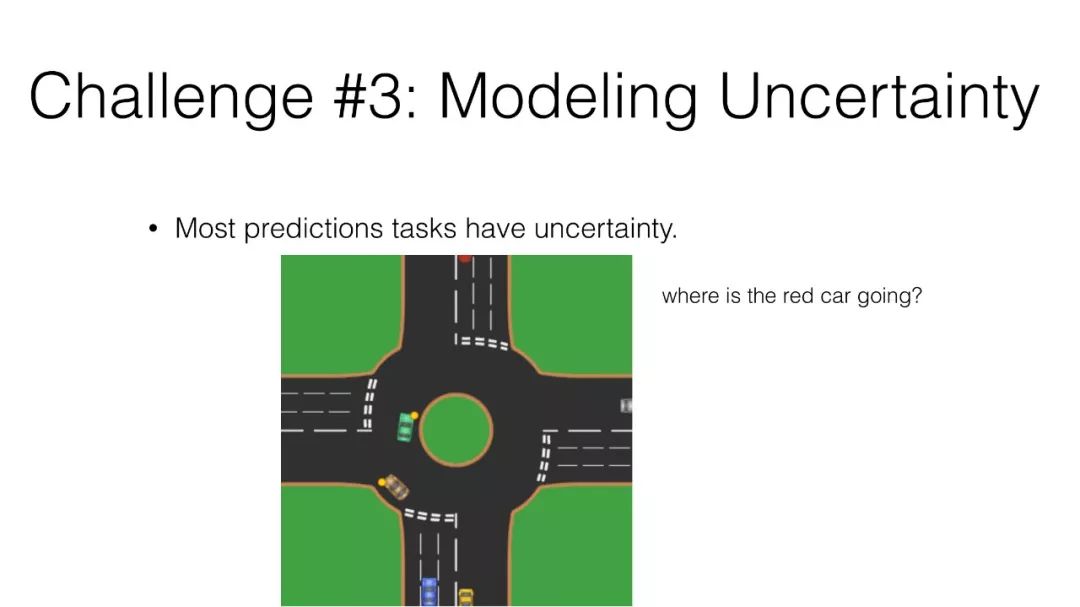 Challenge #3: Modeling Uncertainty

• Most predictions tasks have uncertainty.

where is the red car going?